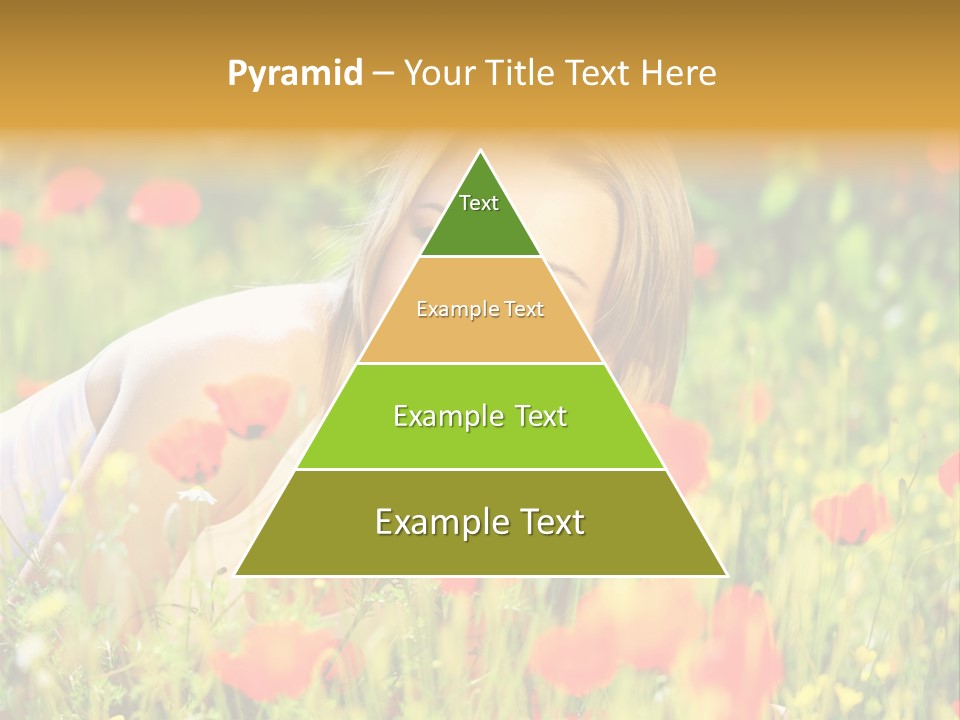 Pyramid – Your Title Text Here

Text

Example Text

Example Text

Example Text